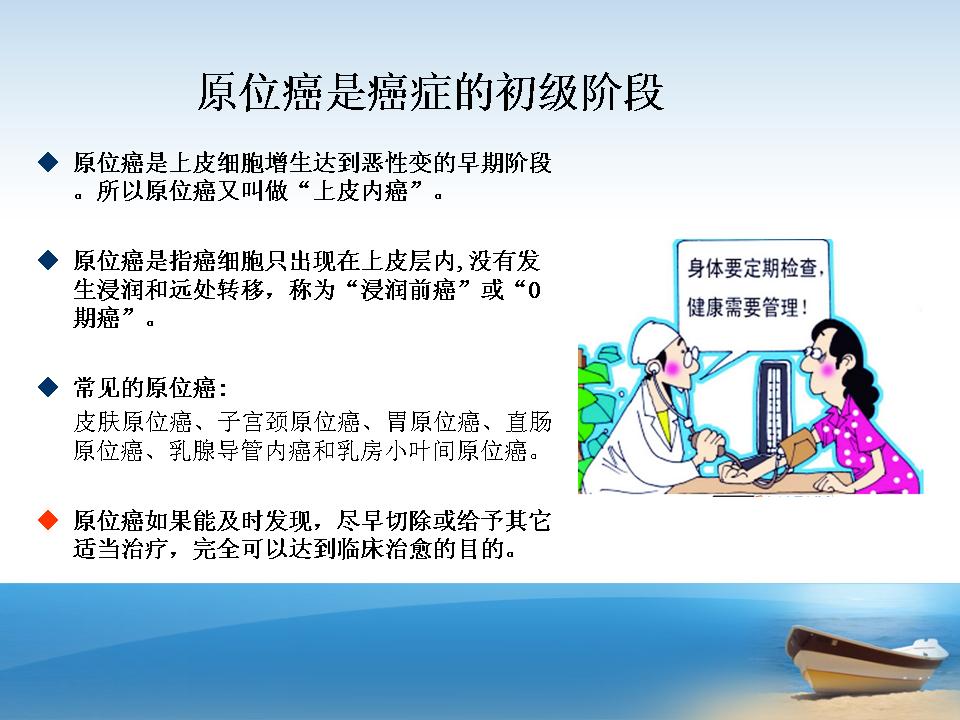 原位癌是癌症的初级阶段

◆ 原位癌是上皮细胞增生达到恶性变的早期阶段。所以原位癌又叫做“上皮内癌”。

◆ 原位癌是指癌细胞只出现在上皮层内,没有发生浸润和远处转移，称为“浸润前癌”或“0期癌”。

◆ 常见的原位癌：
皮肤原位癌、子宫颈原位癌、胃原位癌、直肠原位癌、乳腺导管内癌和乳房小叶间原位癌。

◆ 原位癌如果能及时发现，尽早切除或给予其它适当治疗，完全可以达到临床治愈的目的。

身体要定期检查，健康需要管理！